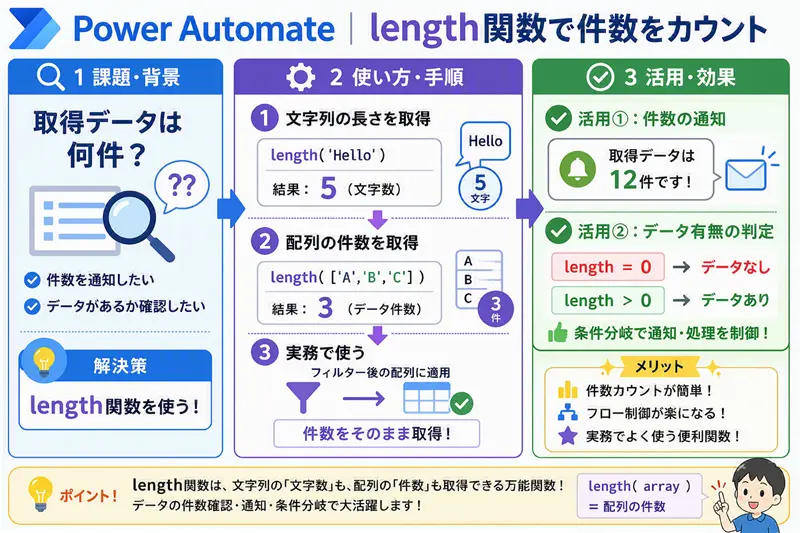 Power Automate | length関数で件数をカウント

1 課題・背景

取得データは何件？

??

件数を通知したい
データがあるか確認したい

解決策
length関数を使う！

2 使い方・手順

1 文字列の長さを取得
length('Hello')
結果： 5 （文字数）
Hello
5 文字

2 配列の件数を取得
length(['A','B','C'])
結果： 3 （データ件数）
A
B
C
3 件

3 実務で使う
フィルター後の配列に適用
件数をそのまま取得！

3 活用・効果

活用①：件数の通知
取得データは 12件です！

活用②：データ有無の判定
length = 0 → データなし
length > 0 → データあり
条件分岐で通知・処理を制御！

メリット
件数カウントが簡単！
フロー制御が楽になる！
実務でよく使う便利関数！

ポイント！ length関数は、文字列の「文字数」も、配列の「件数」も取得できる万能関数！
データの件数確認・通知・条件分岐で大活躍します！

length( array )
= 配列の件数